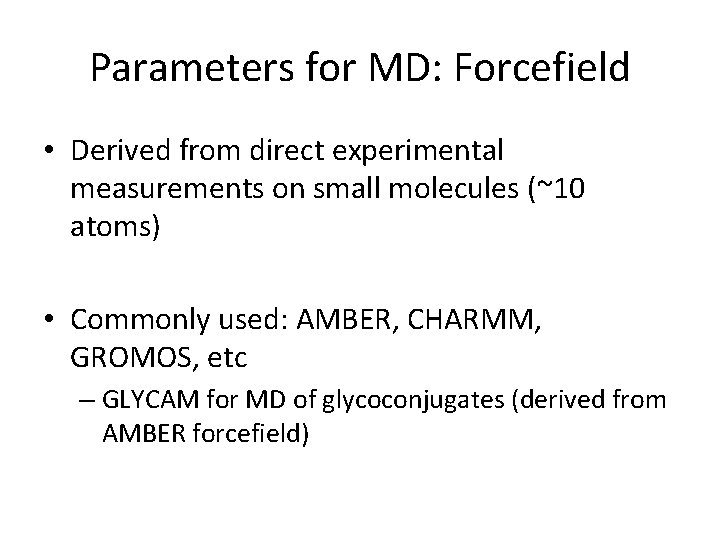 Parameters for MD: Forcefield

• Derived from direct experimental measurements on small molecules (~10 atoms)

• Commonly used: AMBER, CHARMM, GROMOS, etc
– GLYCAM for MD of glycoconjugates (derived from AMBER forcefield)